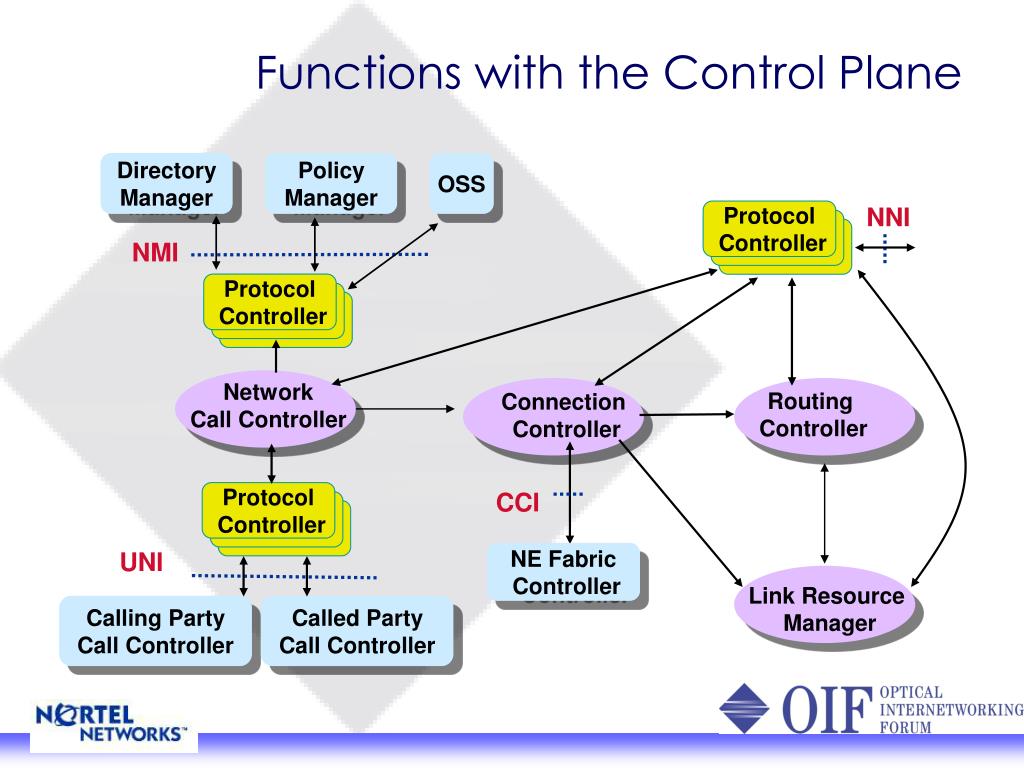 Functions with the Control Plane

Directory Manager

Policy Manager

OSS

NMI

Protocol Controller

Protocol Controller

NNI

Network Call Controller

Connection Controller

Routing Controller

Protocol Controller

CCI

UNI

NE Fabric Controller

Link Resource Manager

Calling Party Call Controller

Called Party Call Controller

NORTEL NETWORKS™

OIF OPTICAL INTERNETWORKING FORUM